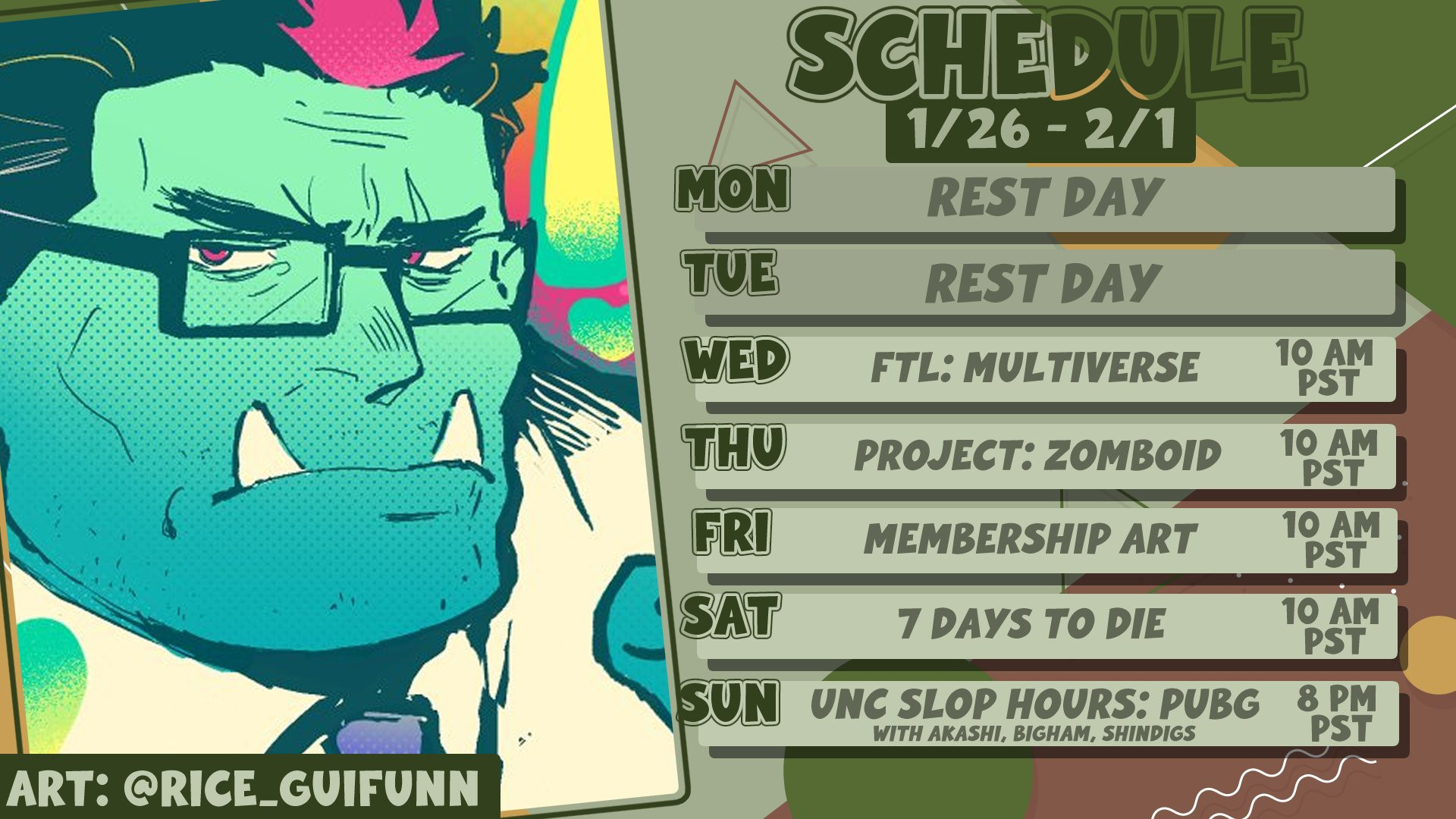 SCHEDULE
1/26 - 2/1

MON REST DAY

TUE REST DAY

WED FTL: MULTIVERSE 10 AM PST

THU PROJECT: ZOMBOID 10 AM PST

FRI MEMBERSHIP ART 10 AM PST

SAT 7 DAYS TO DIE 10 AM PST

SUN UNC SLOP HOURS: PUBG WITH AKASHI, BIGHAM, SHINDIGS 8 PM PST

ART: @RICE_GUIFUNN